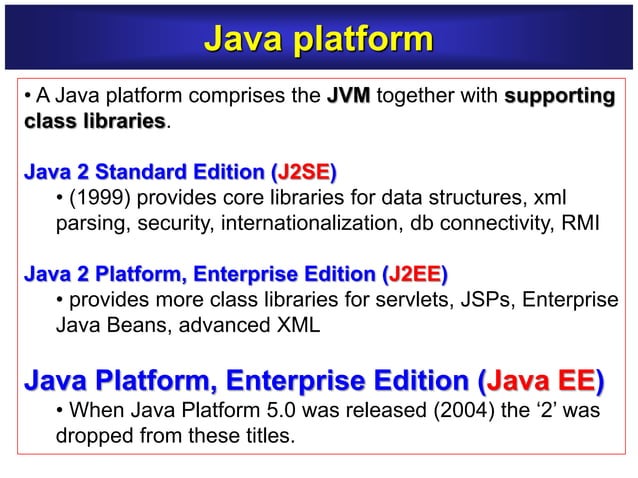 Java platform

• A Java platform comprises the JVM together with supporting class libraries.

Java 2 Standard Edition (J2SE)

• (1999) provides core libraries for data structures, xml parsing, security, internationalization, db connectivity, RMI

Java 2 Platform, Enterprise Edition (J2EE)

• provides more class libraries for servlets, JSPs, Enterprise Java Beans, advanced XML

Java Platform, Enterprise Edition (Java EE)

• When Java Platform 5.0 was released (2004) the ‘2’ was dropped from these titles.